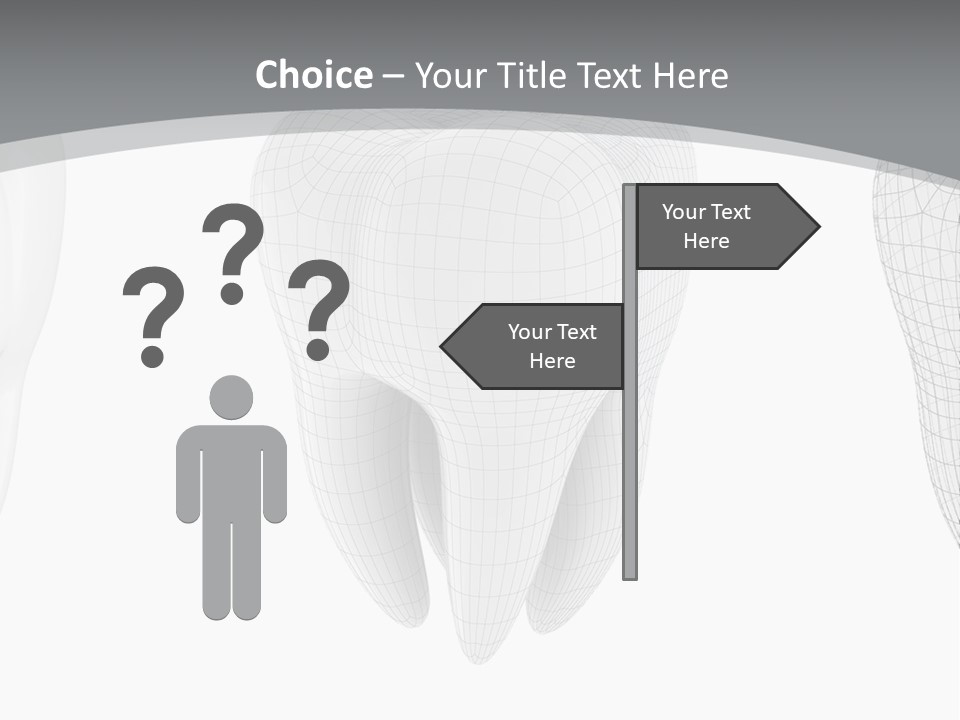 Choice – Your Title Text Here

?

?

?

Your Text Here

Your Text Here